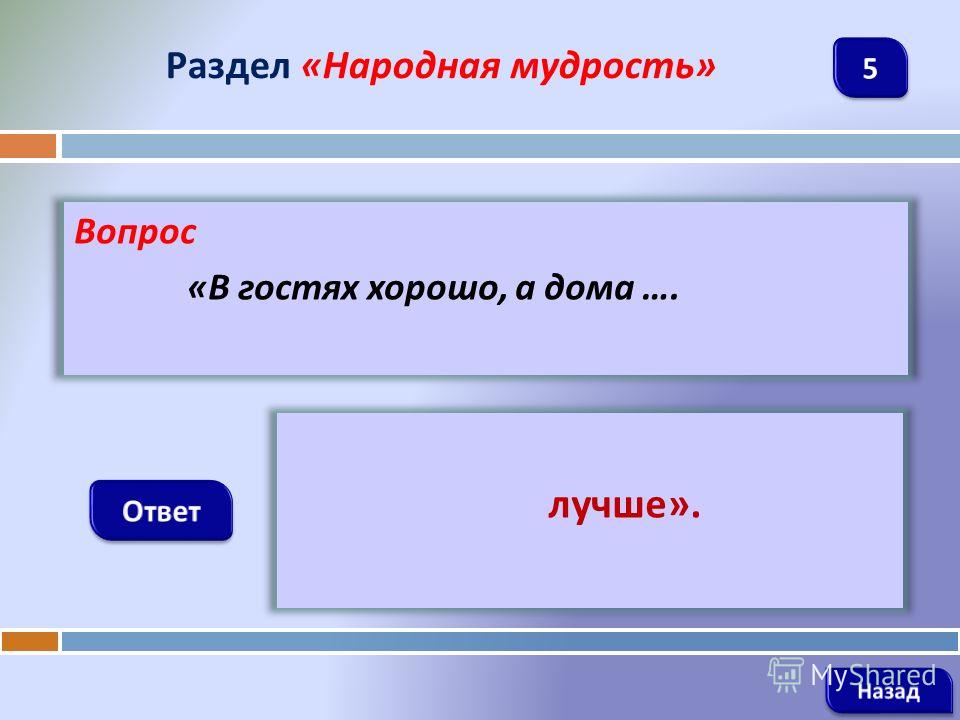 Раздел «Народная мудрость»

5

Вопрос

«В гостях хорошо, а дома ….

Ответ

лучше».

MyShared

Назад